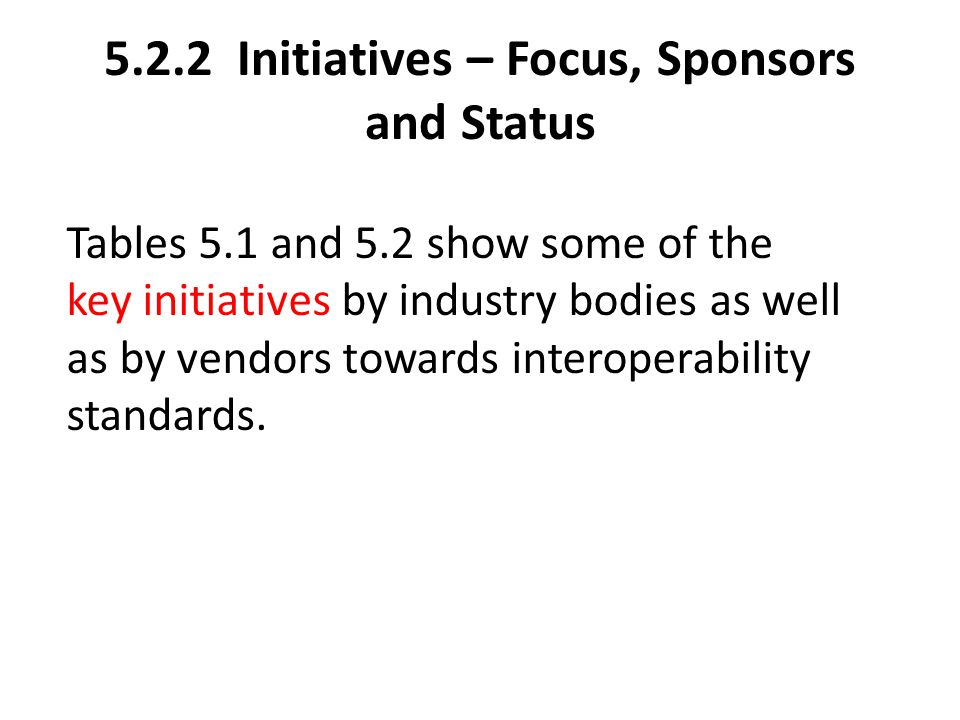 5.2.2 Initiatives – Focus, Sponsors and Status

Tables 5.1 and 5.2 show some of the key initiatives by industry bodies as well as by vendors towards interoperability standards.